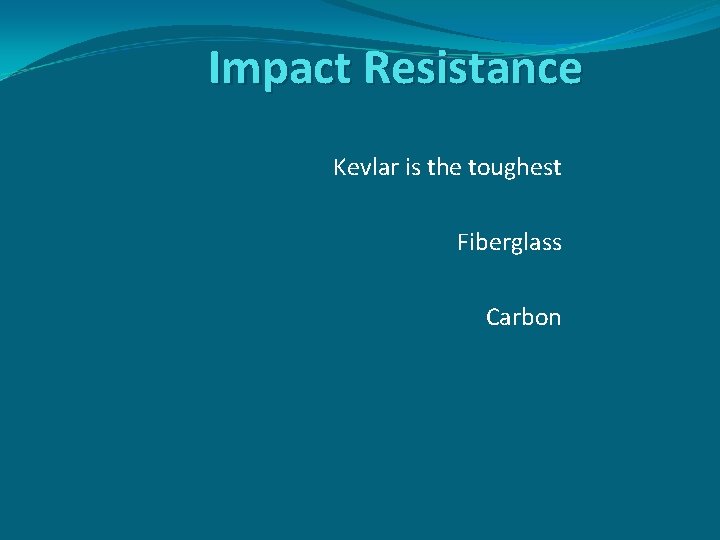 Impact Resistance

Kevlar is the toughest

Fiberglass

Carbon